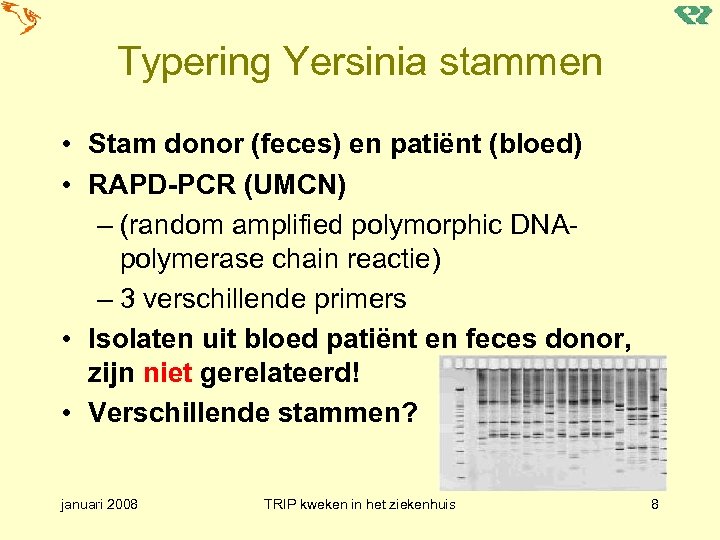 Typering Yersinia stammen

• Stam donor (feces) en patiënt (bloed)
• RAPD-PCR (UMCN)
– (random amplified polymorphic DNA-polymerase chain reactie)
– 3 verschillende primers
• Isolaten uit bloed patiënt en feces donor, zijn niet gerelateerd!
• Verschillende stammen?

januari 2008 TRIP kweken in het ziekenhuis 8